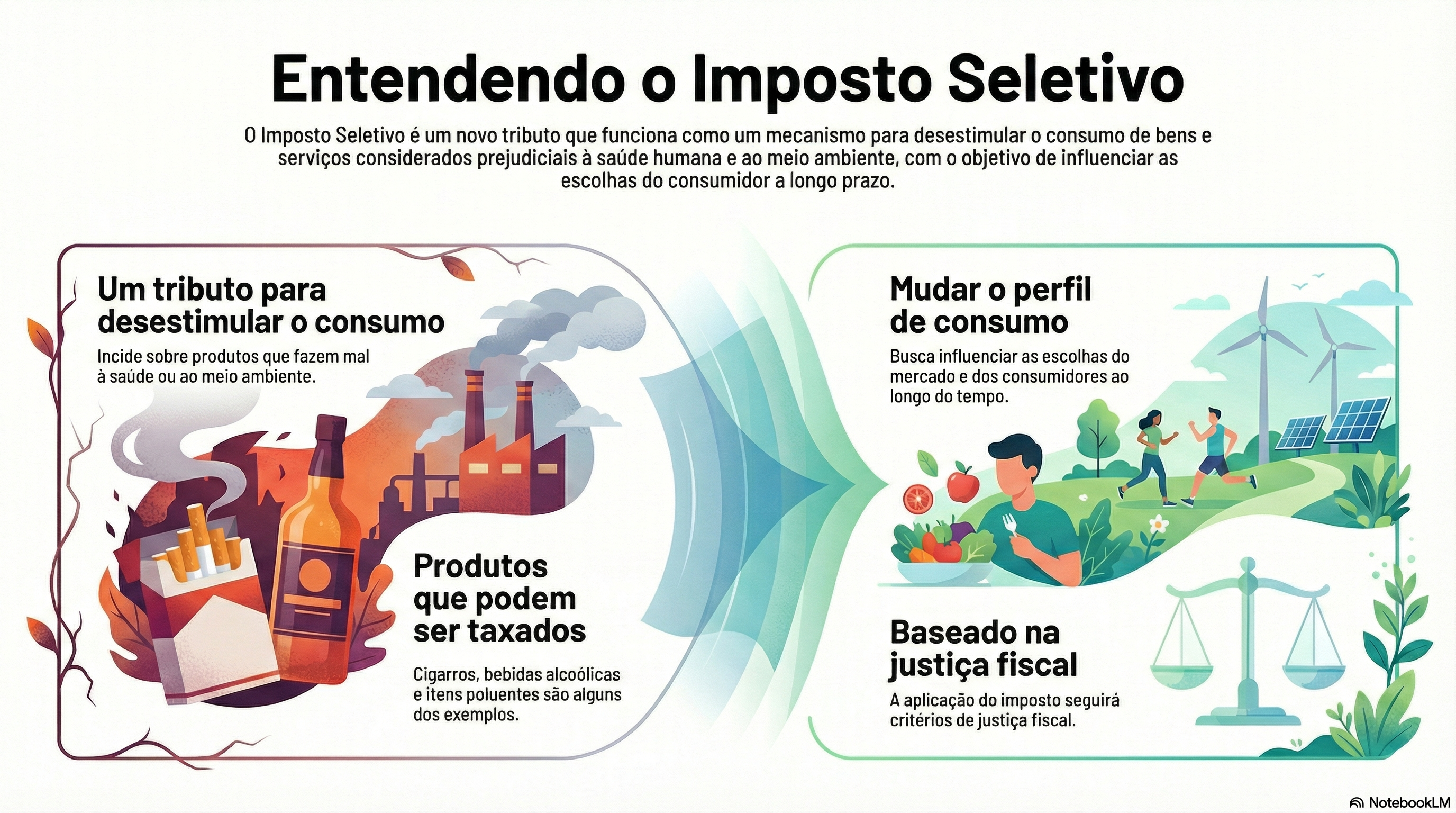 Entendendo o Imposto Seletivo

O Imposto Seletivo é um novo tributo que funciona como um mecanismo para desestimular o consumo de bens e serviços considerados prejudiciais à saúde humana e ao meio ambiente, com o objetivo de influenciar as escolhas do consumidor a longo prazo.

Um tributo para desestimular o consumo

Incide sobre produtos que fazem mal à saúde ou ao meio ambiente.

Produtos que podem ser taxados

Cigarros, bebidas alcoólicas e itens poluentes são alguns dos exemplos.

Mudar o perfil de consumo

Busca influenciar as escolhas do mercado e dos consumidores ao longo do tempo.

Baseado na justiça fiscal

A aplicação do imposto seguirá critérios de justiça fiscal.

NotebookLM